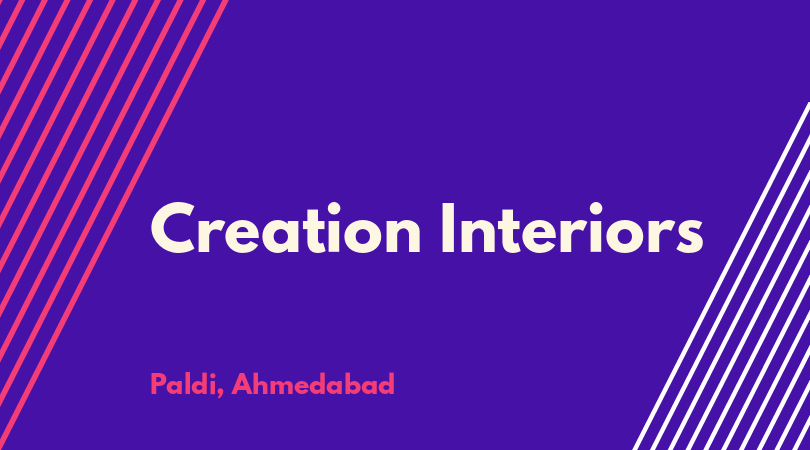 Creation Interiors

Paldi, Ahmedabad